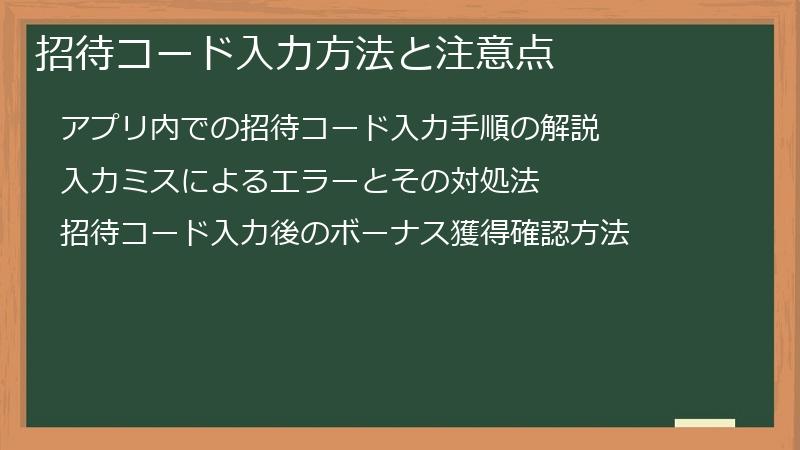 招待コード入力方法と注意点

アプリ内での招待コード入力手順の解説

入力ミスによるエラーとその対処法

招待コード入力後のボーナス獲得確認方法